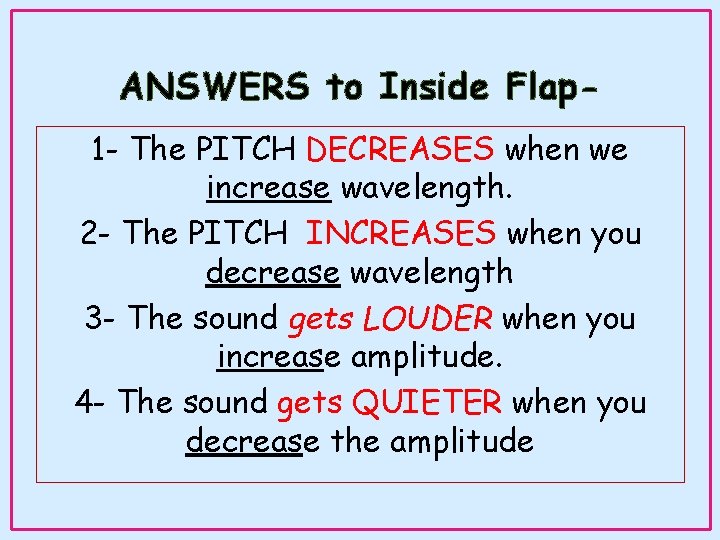 ANSWERS to Inside Flap-

1- The PITCH DECREASES when we increase wavelength.

2- The PITCH INCREASES when you decrease wavelength

3- The sound gets LOUDER when you increase amplitude.

4- The sound gets QUIETER when you decrease the amplitude